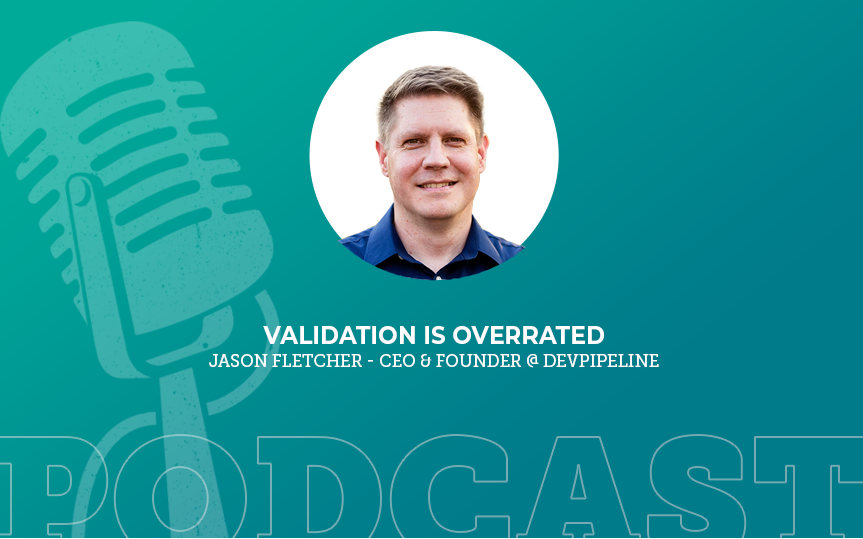 VALIDATION IS OVERRATED
JASON FLETCHER - CEO & FOUNDER @ DEVPIPELINE

PODCAST